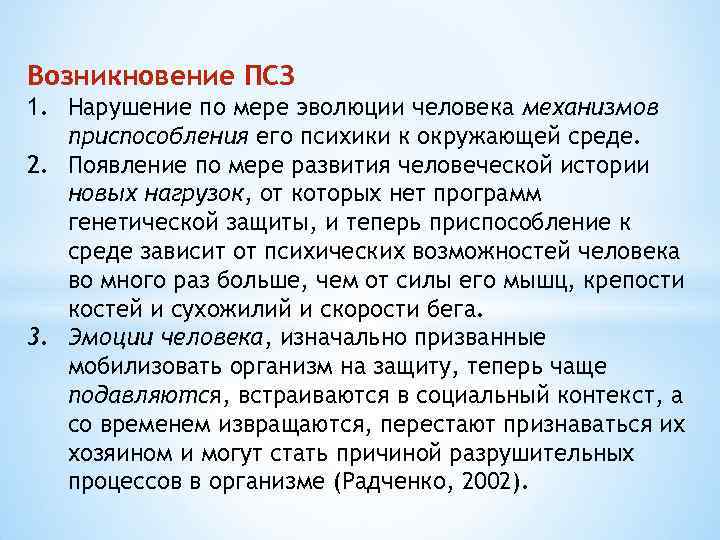 Возникновение ПСЗ

1. Нарушение по мере эволюции человека механизмов приспособления его психики к окружающей среде.
2. Появление по мере развития человеческой истории новых нагрузок, от которых нет программ генетической защиты, и теперь приспособление к среде зависит от психических возможностей человека во много раз больше, чем от силы его мышц, крепости костей и сухожилий и скорости бега.
3. Эмоции человека, изначально призванные мобилизовать организм на защиту, теперь чаще подавляются, встраиваются в социальный контекст, а со временем извращаются, перестают признаваться их хозяином и могут стать причиной разрушительных процессов в организме (Радченко, 2002).